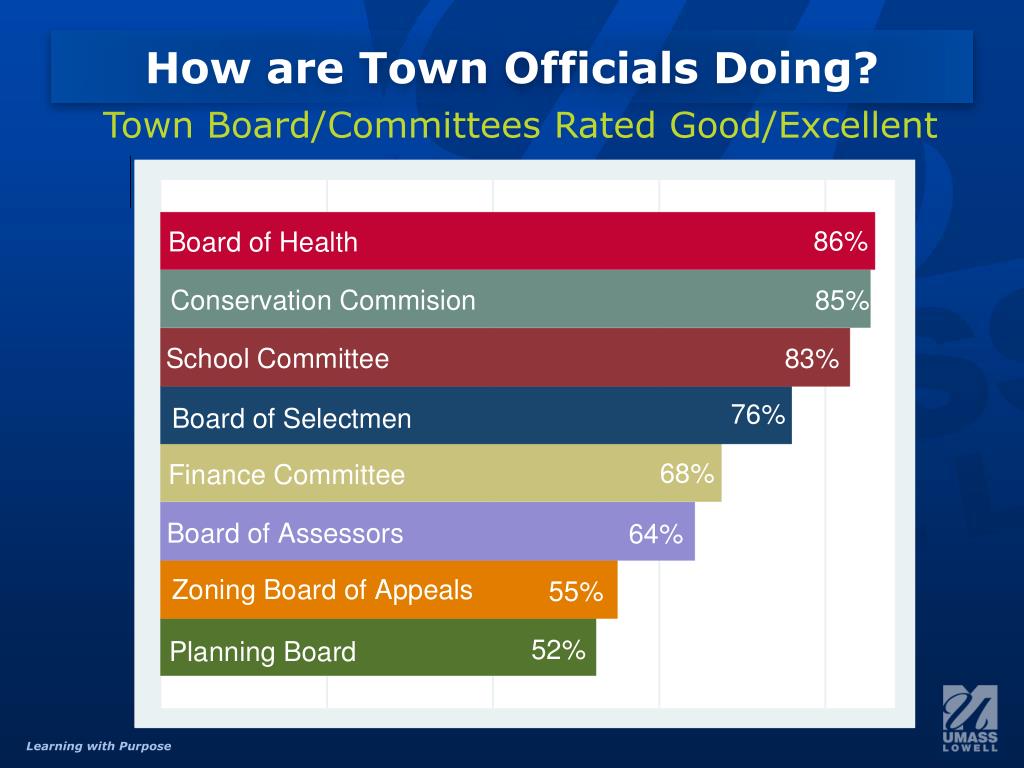 How are Town Officials Doing?
Town Board/Committees Rated Good/Excellent

Board of Health 86%
Conservation Commision 85%
School Committee 83%
Board of Selectmen 76%
Finance Committee 68%
Board of Assessors 64%
Zoning Board of Appeals 55%
Planning Board 52%

Learning with Purpose

UMASS LOWELL